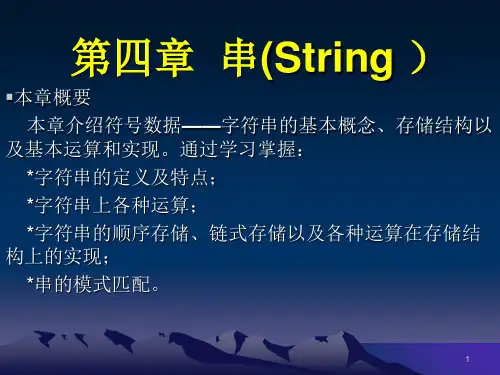 第四章 串(String )

▪本章概要

本章介绍符号数据——字符串的基本概念、存储结构以及基本运算和实现。通过学习掌握：

*字符串的定义及特点；

*字符串上各种运算；

*字符串的顺序存储、链式存储以及各种运算在存储结构上的实现；

*串的模式匹配。

1